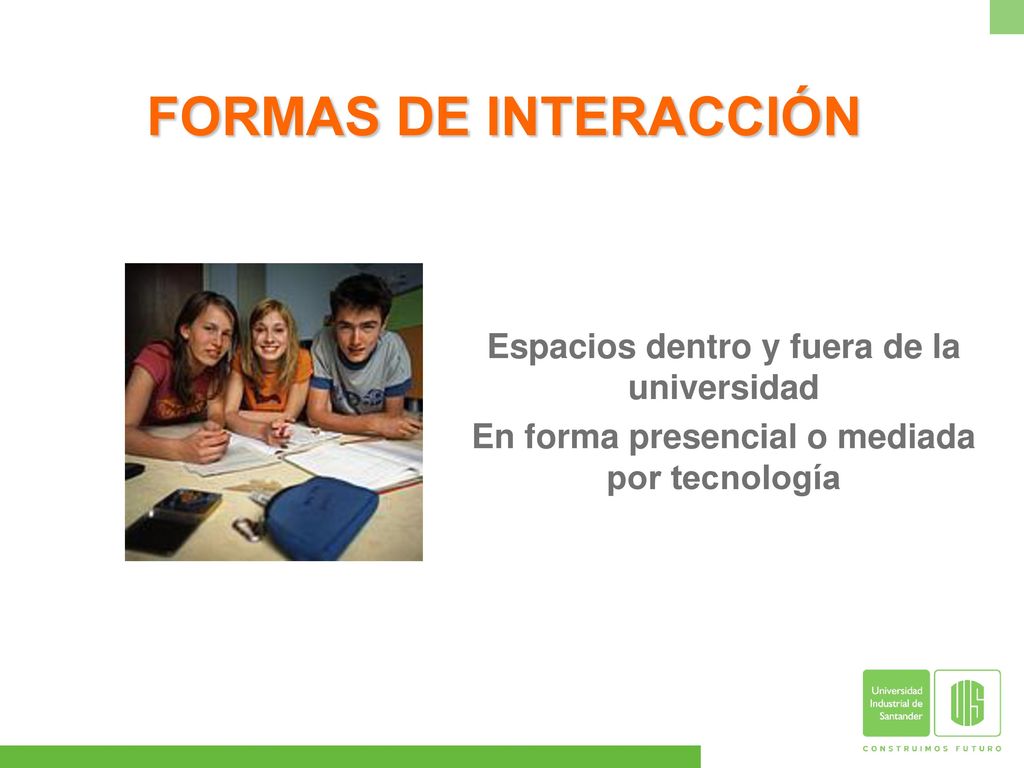 FORMAS DE INTERACCIÓN

Espacios dentro y fuera de la universidad

En forma presencial o mediada por tecnología

Universidad Industrial de Santander

UIS

CONSTRUIMOS FUTURO